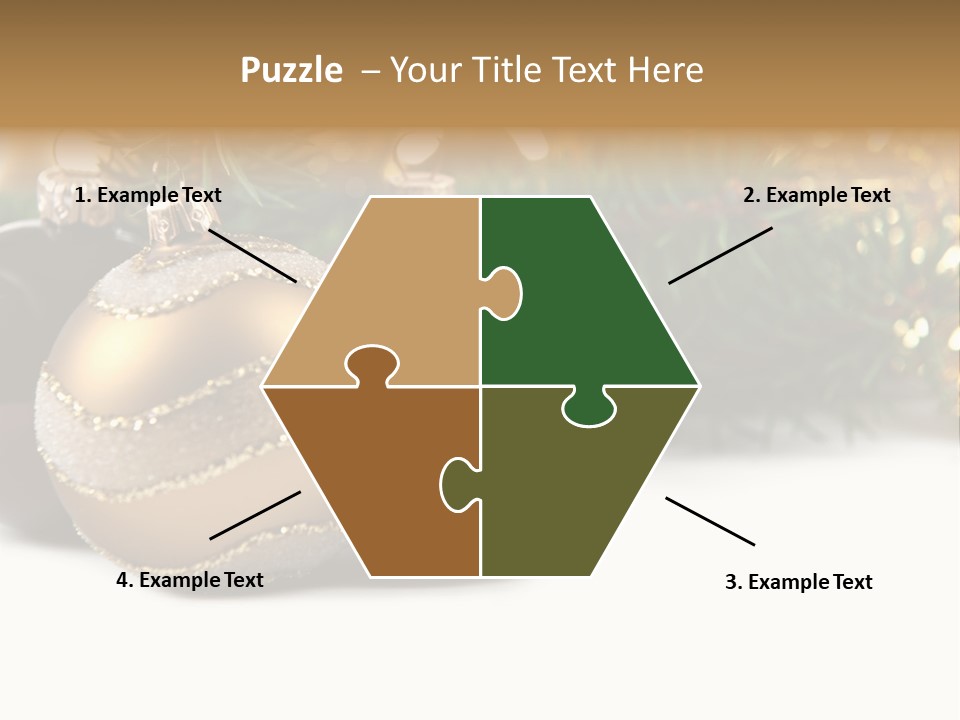 Puzzle – Your Title Text Here

1. Example Text

2. Example Text

4. Example Text

3. Example Text